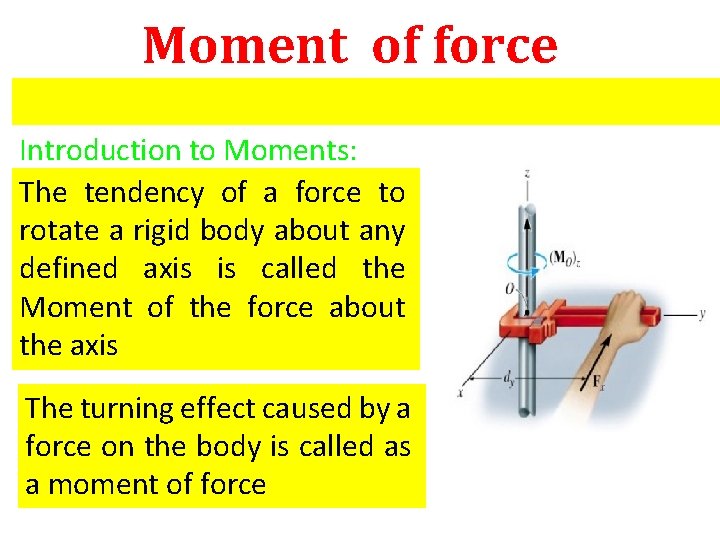 Moment of force

Introduction to Moments:

The tendency of a force to rotate a rigid body about any defined axis is called the Moment of the force about the axis

The turning effect caused by a force on the body is called as a moment of force

z

$(M_O)_z$

O

y

x

$d_y$

$F_x$